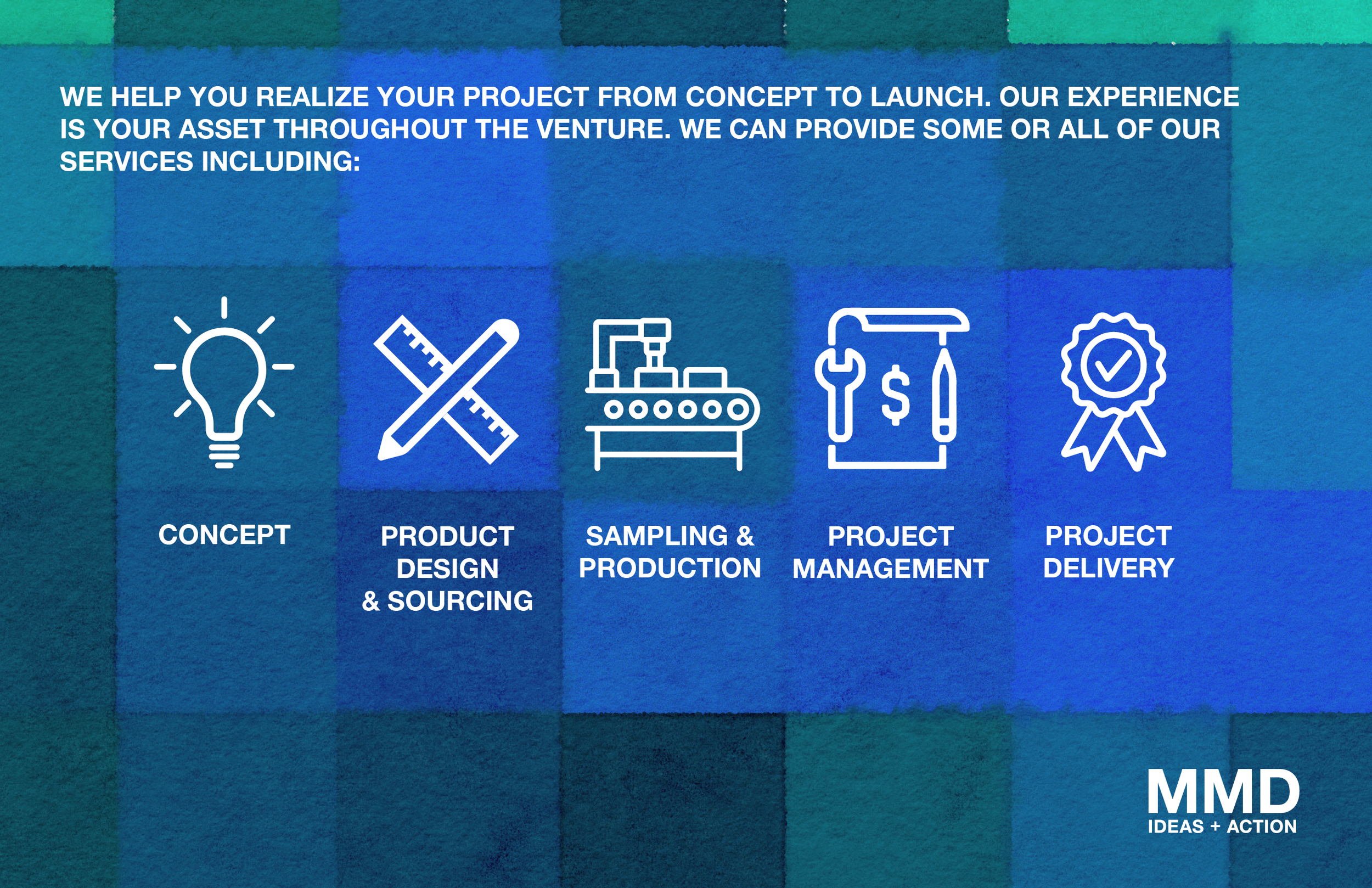 WE HELP YOU REALIZE YOUR PROJECT FROM CONCEPT TO LAUNCH. OUR EXPERIENCE IS YOUR ASSET THROUGHOUT THE VENTURE. WE CAN PROVIDE SOME OR ALL OF OUR SERVICES INCLUDING:

$

CONCEPT

PRODUCT DESIGN & SOURCING

SAMPLING & PRODUCTION

PROJECT MANAGEMENT

PROJECT DELIVERY

MMD
IDEAS + ACTION